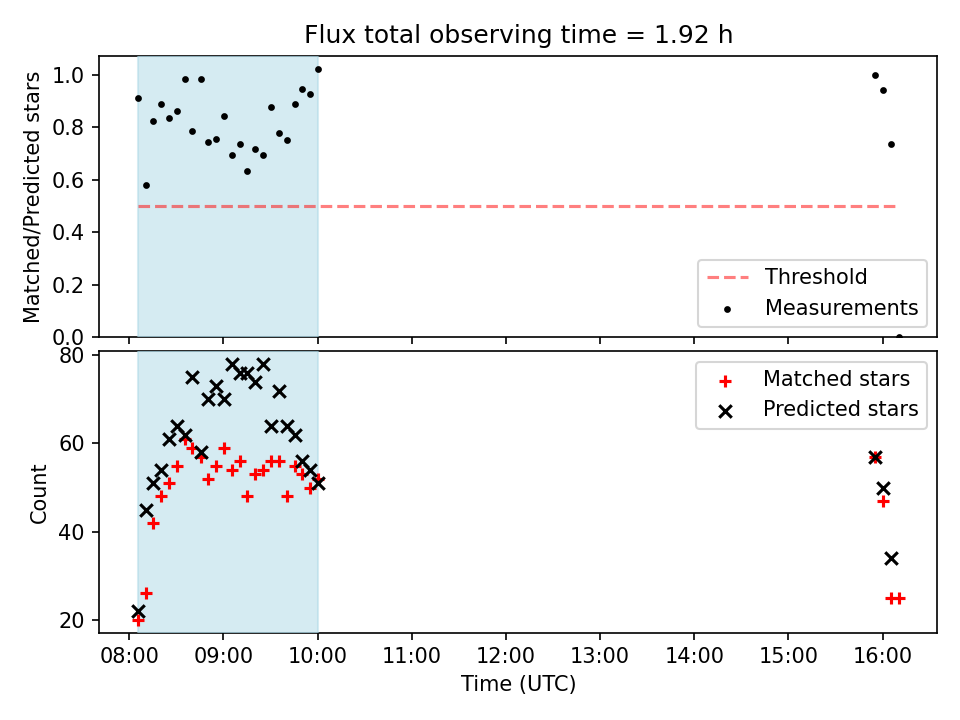 Flux total observing time = 1.92 h

Matched/Predicted stars

1.0
0.8
0.6
0.4
0.2
0.0

Threshold
Measurements

Count

80
60
40
20

Matched stars
Predicted stars

08:00 09:00 10:00 11:00 12:00 13:00 14:00 15:00 16:00

Time (UTC)